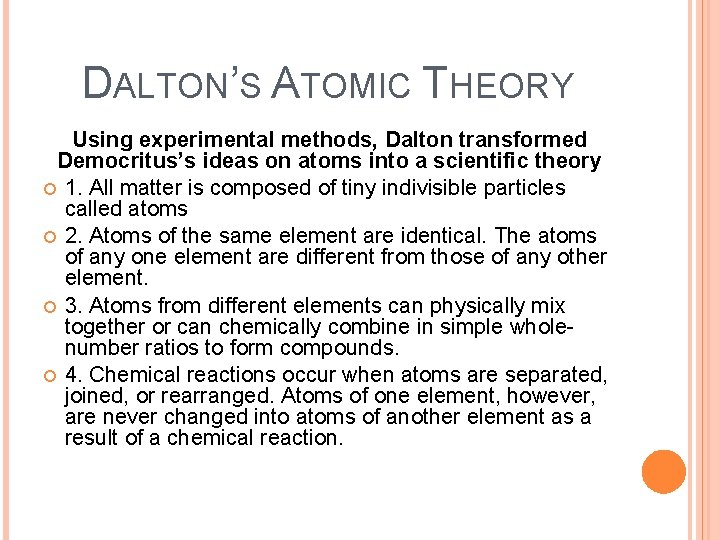 DALTON'S ATOMIC THEORY

Using experimental methods, Dalton transformed Democritus's ideas on atoms into a scientific theory

1. All matter is composed of tiny indivisible particles called atoms

2. Atoms of the same element are identical. The atoms of any one element are different from those of any other element.

3. Atoms from different elements can physically mix together or can chemically combine in simple whole-number ratios to form compounds.

4. Chemical reactions occur when atoms are separated, joined, or rearranged. Atoms of one element, however, are never changed into atoms of another element as a result of a chemical reaction.